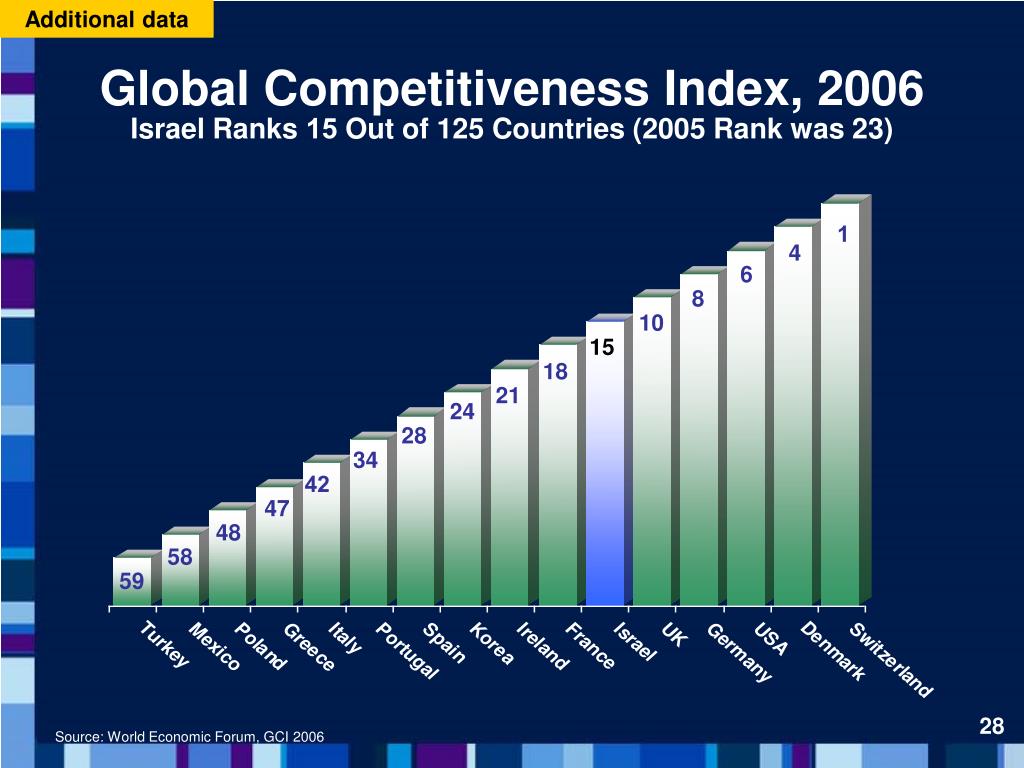 Additional data

Global Competitiveness Index, 2006
Israel Ranks 15 Out of 125 Countries (2005 Rank was 23)

59
58
48
47
42
34
28
24
21
18
15
10
8
6
4
1

Turkey
Mexico
Poland
Greece
Italy
Portugal
Spain
Korea
Ireland
France
Israel
UK
Germany
USA
Denmark
Switzerland

Source: World Economic Forum, GCI 2006

28